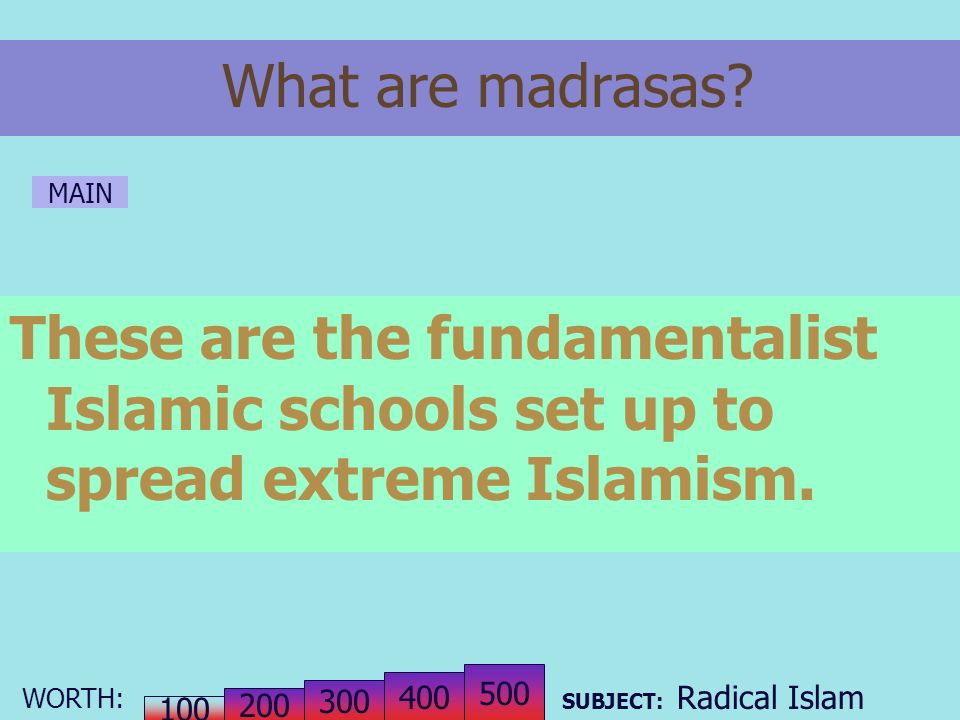 What are madrasas?

MAIN

These are the fundamentalist Islamic schools set up to spread extreme Islamism.

WORTH: 100 200 300 400 500

SUBJECT: Radical Islam